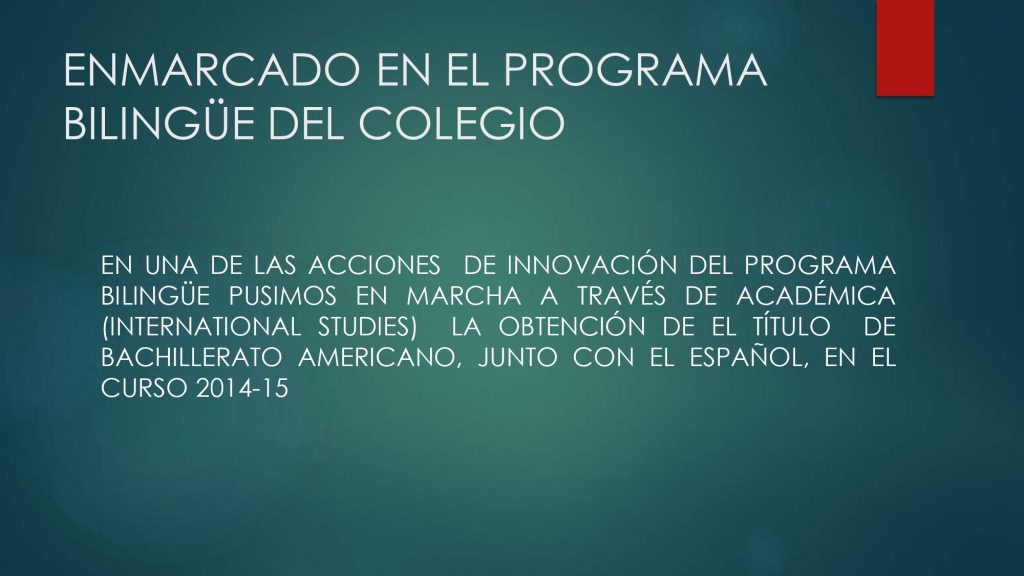 ENMARCADO EN EL PROGRAMA BILINGÜE DEL COLEGIO

EN UNA DE LAS ACCIONES DE INNOVACIÓN DEL PROGRAMA BILINGÜE PUSIMOS EN MARCHA A TRAVÉS DE ACADÉMICA (INTERNATIONAL STUDIES) LA OBTENCIÓN DE EL TÍTULO DE BACHILLERATO AMERICANO, JUNTO CON EL ESPAÑOL, EN EL CURSO 2014-15